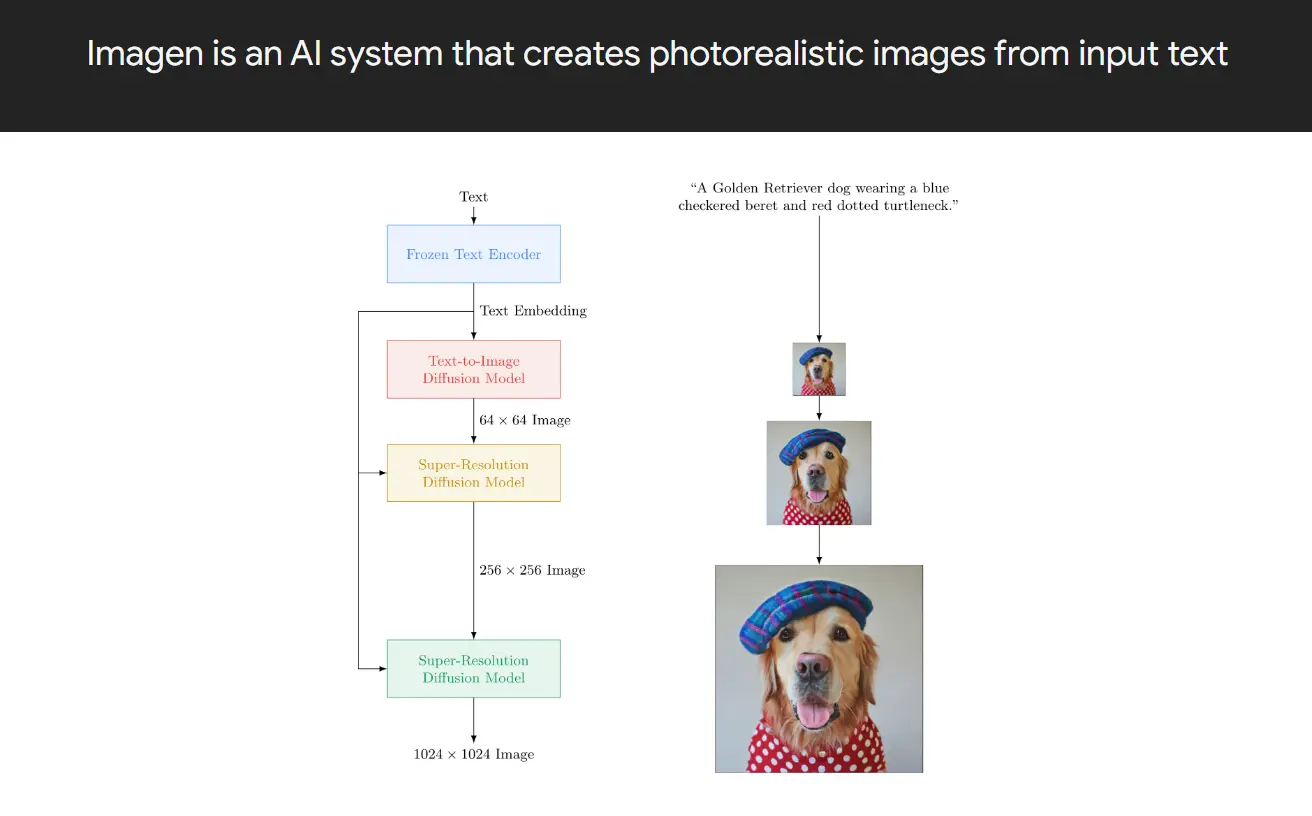 Imagen is an AI system that creates photorealistic images from input text

Text

Frozen Text Encoder

Text Embedding

Text-to-Image Diffusion Model

$64 \times 64$ Image

Super-Resolution Diffusion Model

$256 \times 256$ Image

Super-Resolution Diffusion Model

$1024 \times 1024$ Image

"A Golden Retriever dog wearing a blue checkered beret and red dotted turtleneck."